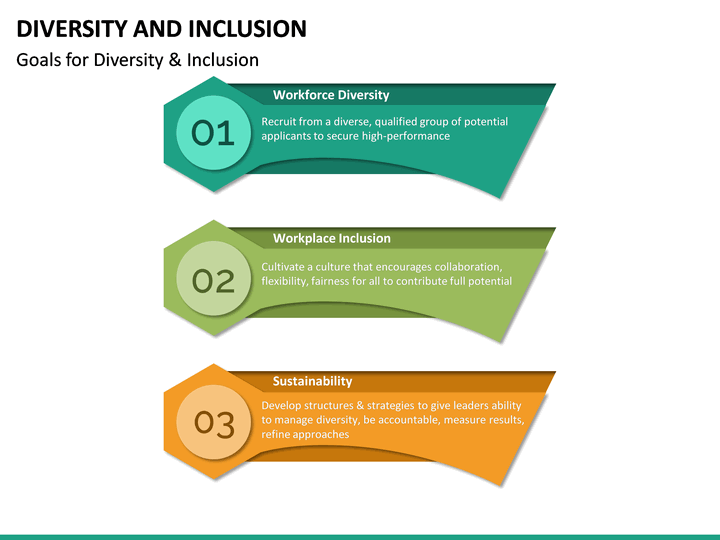 DIVERSITY AND INCLUSION

Goals for Diversity & Inclusion

01

Workforce Diversity

Recruit from a diverse, qualified group of potential applicants to secure high-performance

02

Workplace Inclusion

Cultivate a culture that encourages collaboration, flexibility, fairness for all to contribute full potential

03

Sustainability

Develop structures & strategies to give leaders ability to manage diversity, be accountable, measure results, refine approaches